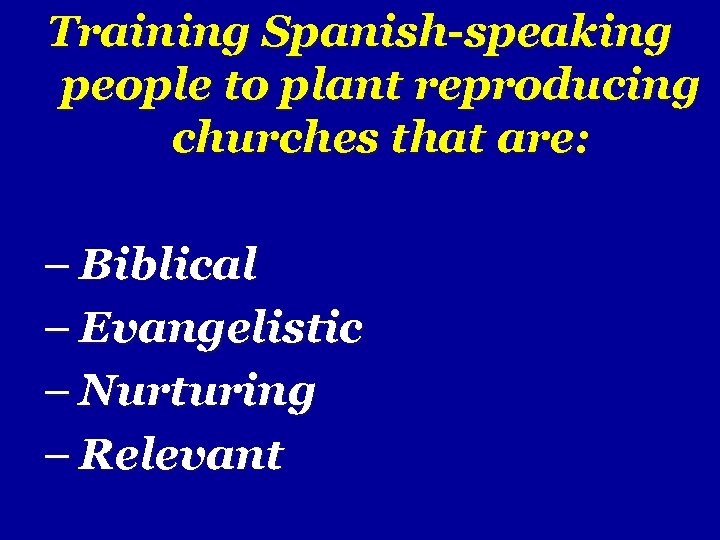 Training Spanish-speaking people to plant reproducing churches that are:

– Biblical
– Evangelistic
– Nurturing
– Relevant